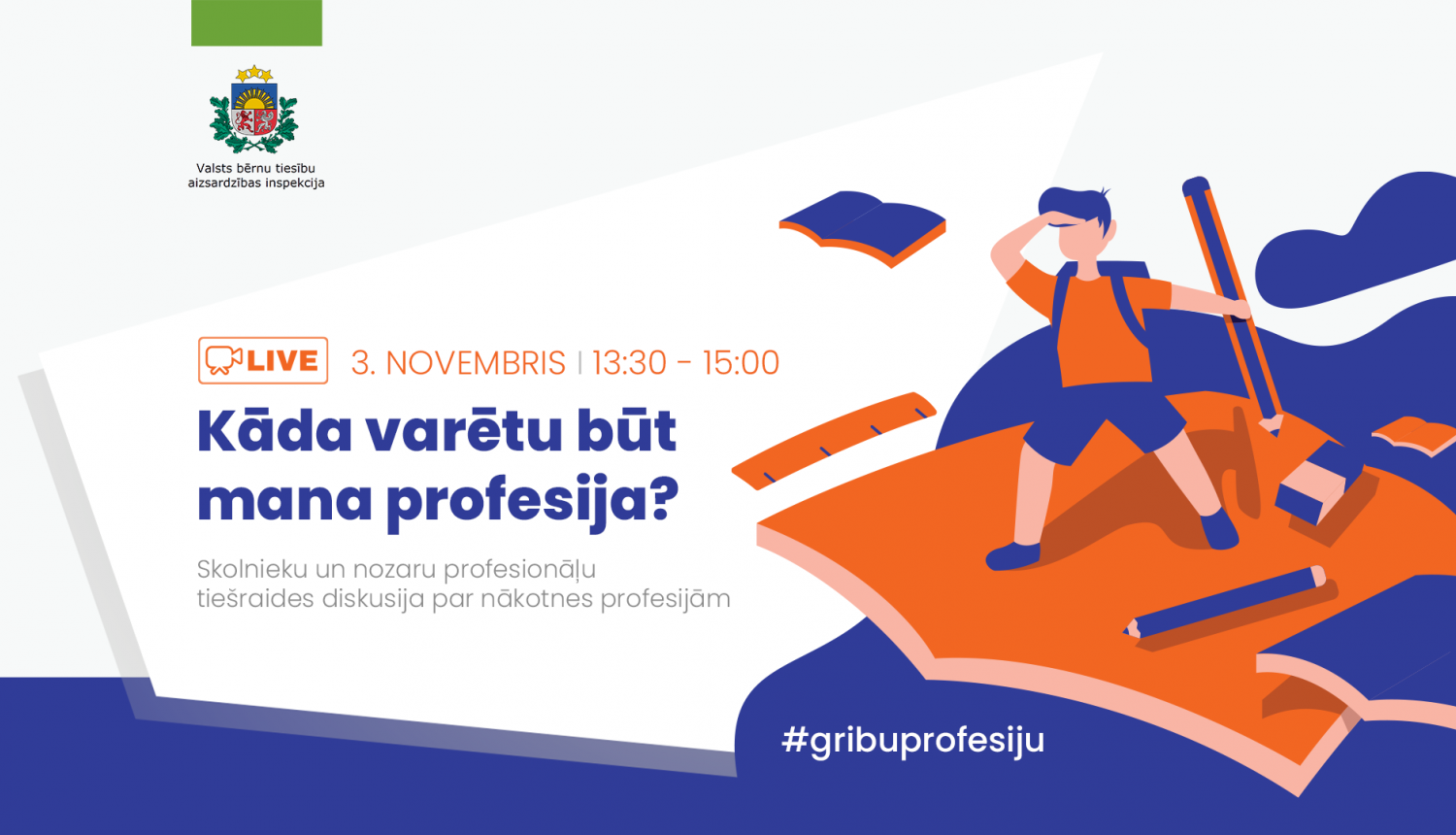 Valsts bērnu tiesību aizsardzības inspekcija

LIVE 3. NOVEMBRIS | 13:30 - 15:00

Kāda varētu būt mana profesija?

Skolnieku un nozaru profesionāļu tiešraides diskusija par nākotnes profesijām

#gribuprofesiju